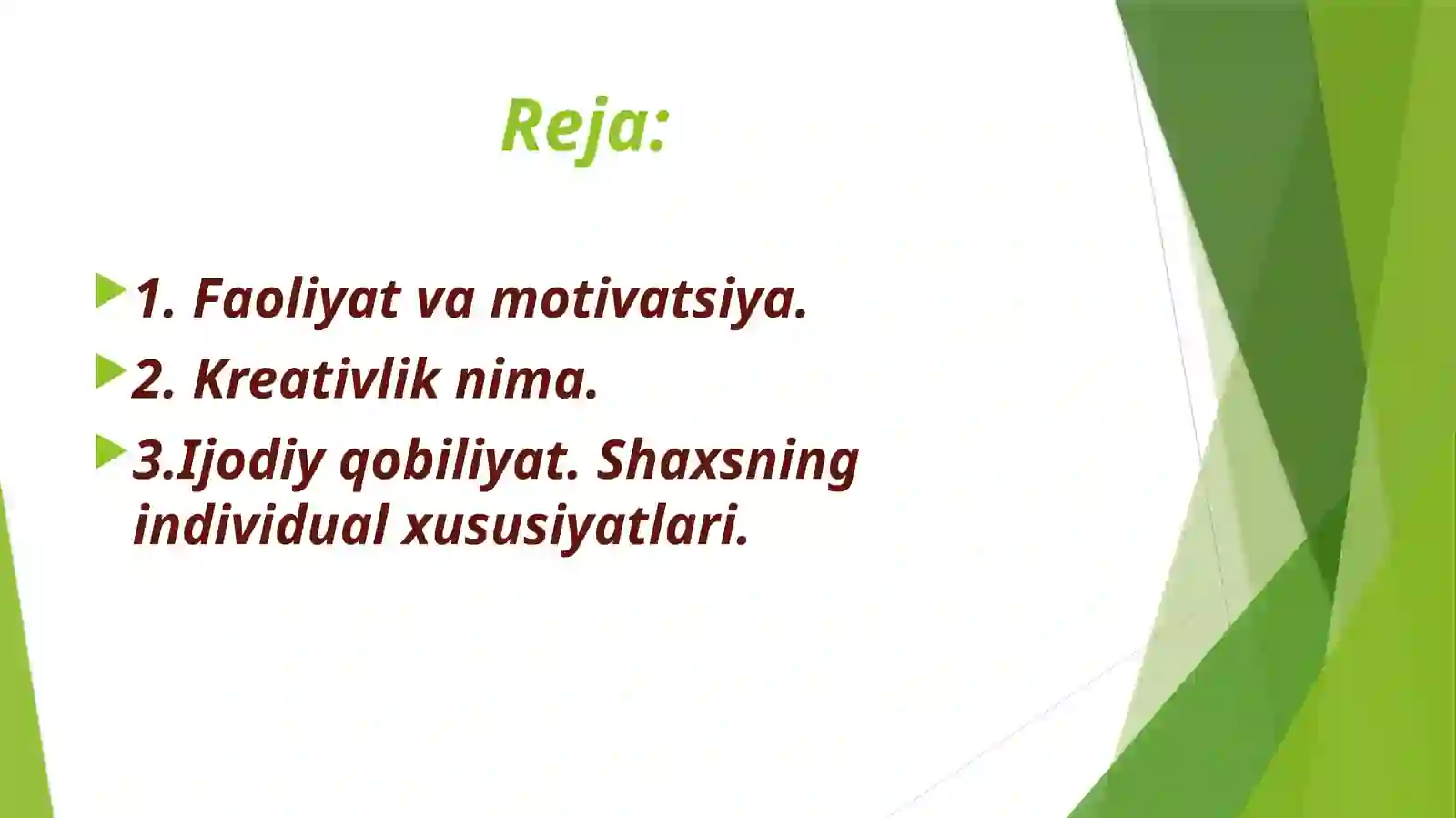 Reja:

1. Faoliyat va motivatsiya.

2. Kreativlik nima.

3.Ijodiy qobiliyat. Shaxsning individual xususiyatlari.